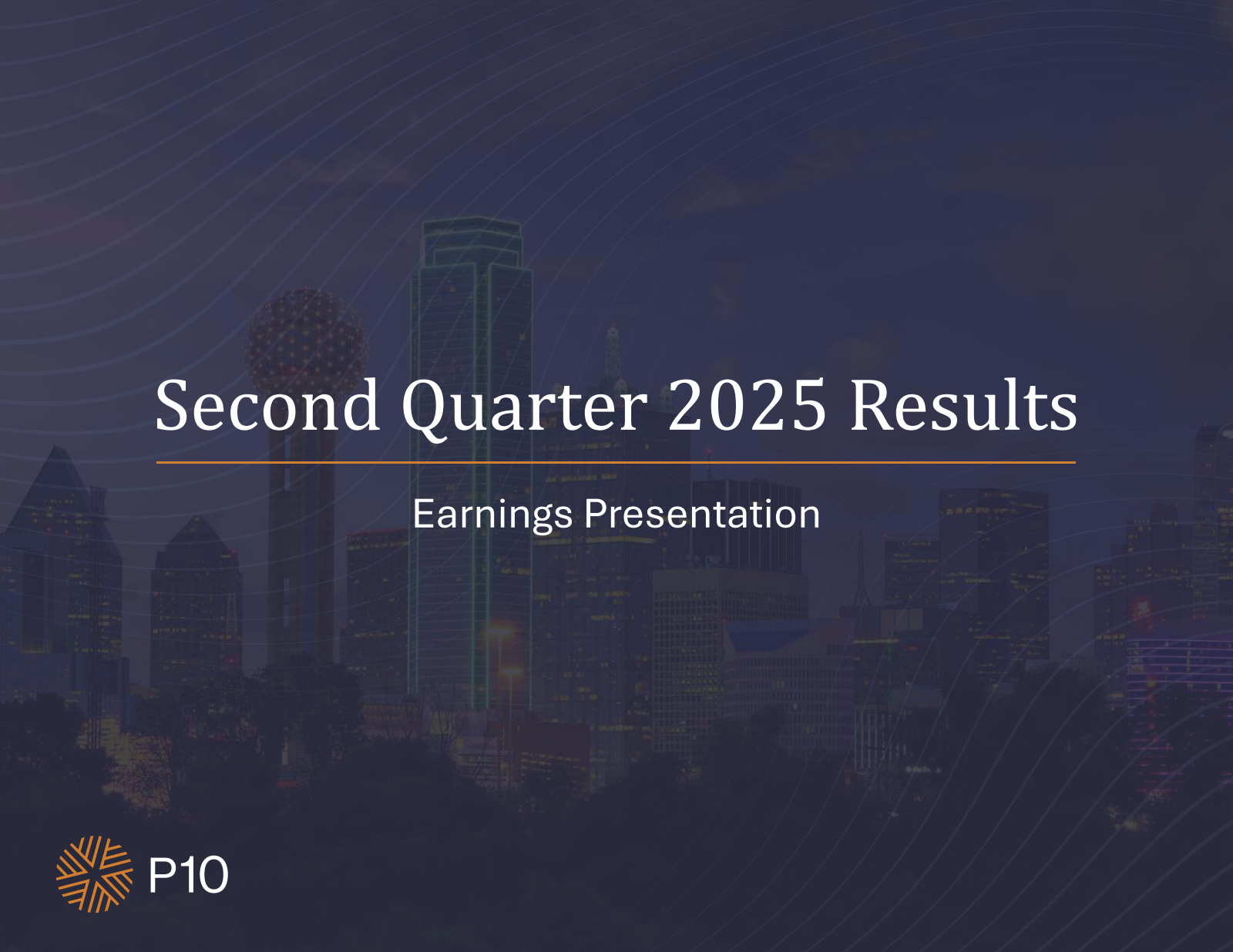 Second Quarter 2025 Results

Earnings Presentation

P10